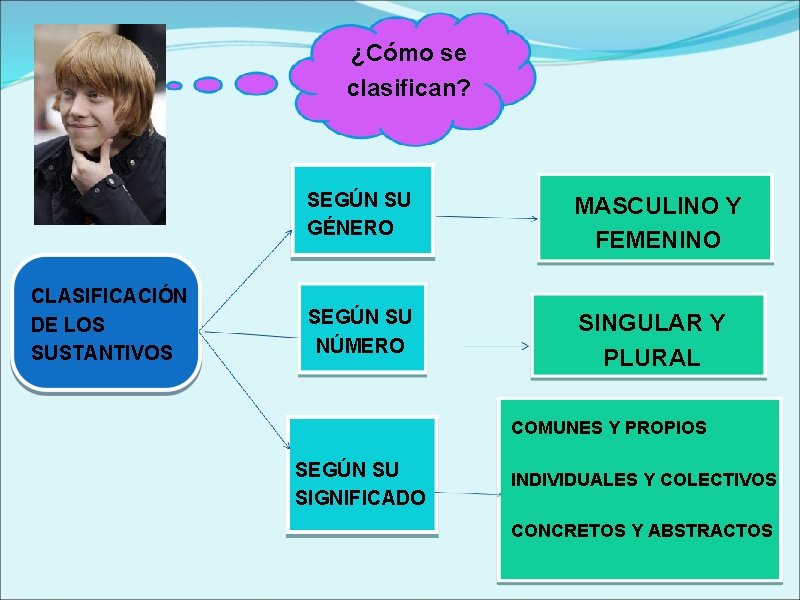 ¿Cómo se clasifican?

CLASIFICACIÓN DE LOS SUSTANTIVOS

SEGÚN SU GÉNERO

MASCULINO Y FEMENINO

SEGÚN SU NÚMERO

SINGULAR Y PLURAL

SEGÚN SU SIGNIFICADO

COMUNES Y PROPIOS

INDIVIDUALES Y COLECTIVOS

CONCRETOS Y ABSTRACTOS